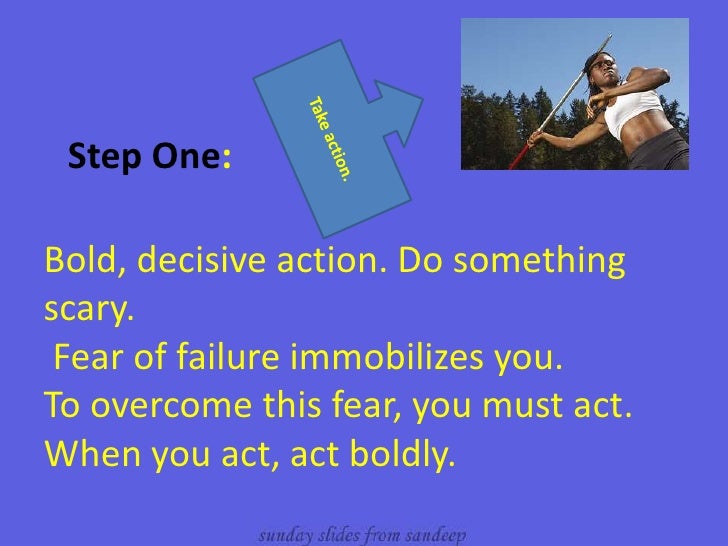 Step One:

Take action.

Bold, decisive action. Do something scary.
Fear of failure immobilizes you.
To overcome this fear, you must act.
When you act, act boldly.

sunday slides from sandeep